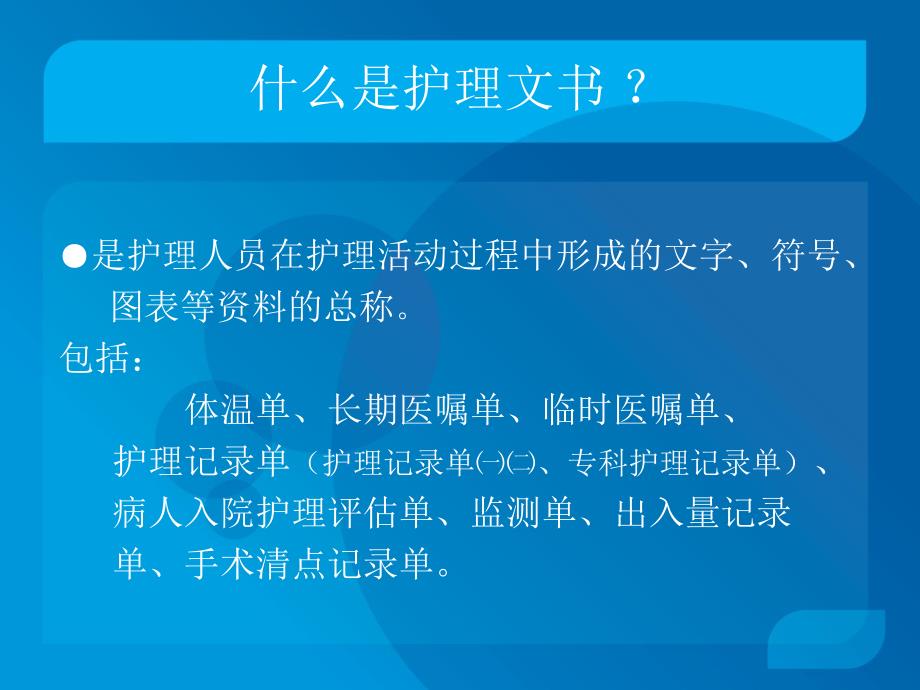 什么是护理文书？

●是护理人员在护理活动过程中形成的文字、符号、图表等资料的总称。

包括：

体温单、长期医嘱单、临时医嘱单、护理记录单（护理记录单㈠㈡、专科护理记录单）、病人入院护理评估单、监测单、出入量记录单、手术清点记录单。